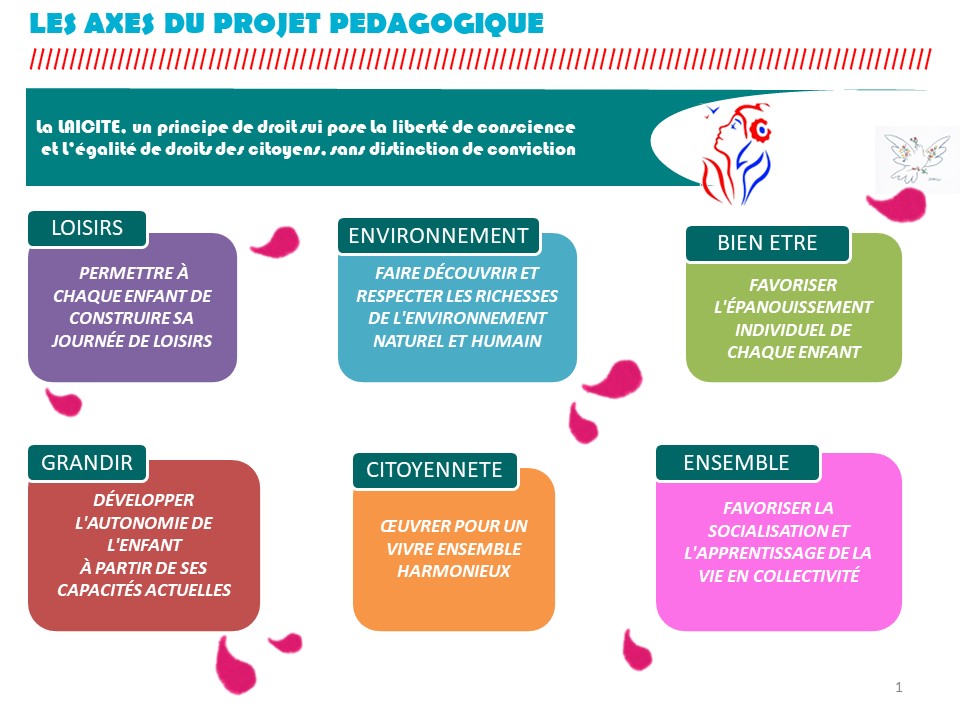 LES AXES DU PROJET PEDAGOGIQUE

La LAICITE, un principe de droit sui pose la liberté de conscience et l'égalité de droits des citoyens, sans distinction de conviction

LOISIRS

PERMETTRE À CHAQUE ENFANT DE CONSTRUIRE SA JOURNÉE DE LOISIRS

ENVIRONNEMENT

FAIRE DÉCOUVRIR ET RESPECTER LES RICHESSES DE L'ENVIRONNEMENT NATUREL ET HUMAIN

BIEN ETRE

FAVORISER L'ÉPANOUISSEMENT INDIVIDUEL DE CHAQUE ENFANT

GRANDIR

DÉVELOPPER L'AUTONOMIE DE L'ENFANT À PARTIR DE SES CAPACITÉS ACTUELLES

CITOYENNETE

ŒUVRER POUR UN VIVRE ENSEMBLE HARMONIEUX

ENSEMBLE

FAVORISER LA SOCIALISATION ET L'APPRENTISSAGE DE LA VIE EN COLLECTIVITÉ

1